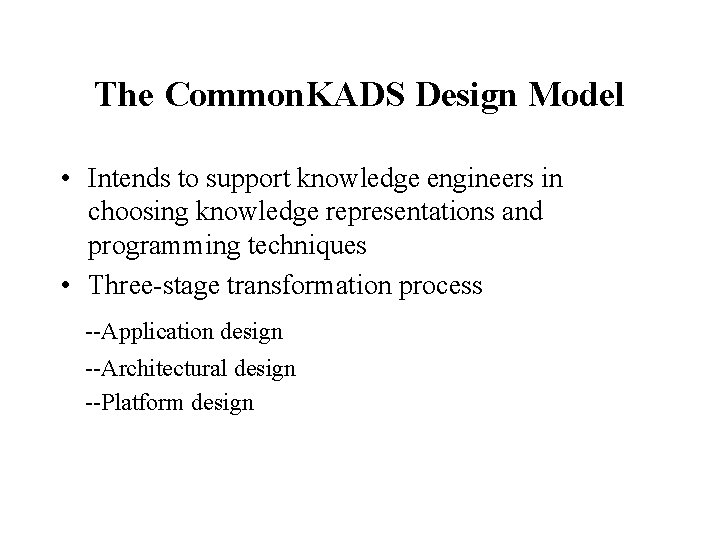 The CommonKADS Design Model

• Intends to support knowledge engineers in choosing knowledge representations and programming techniques
• Three-stage transformation process

--Application design
--Architectural design
--Platform design